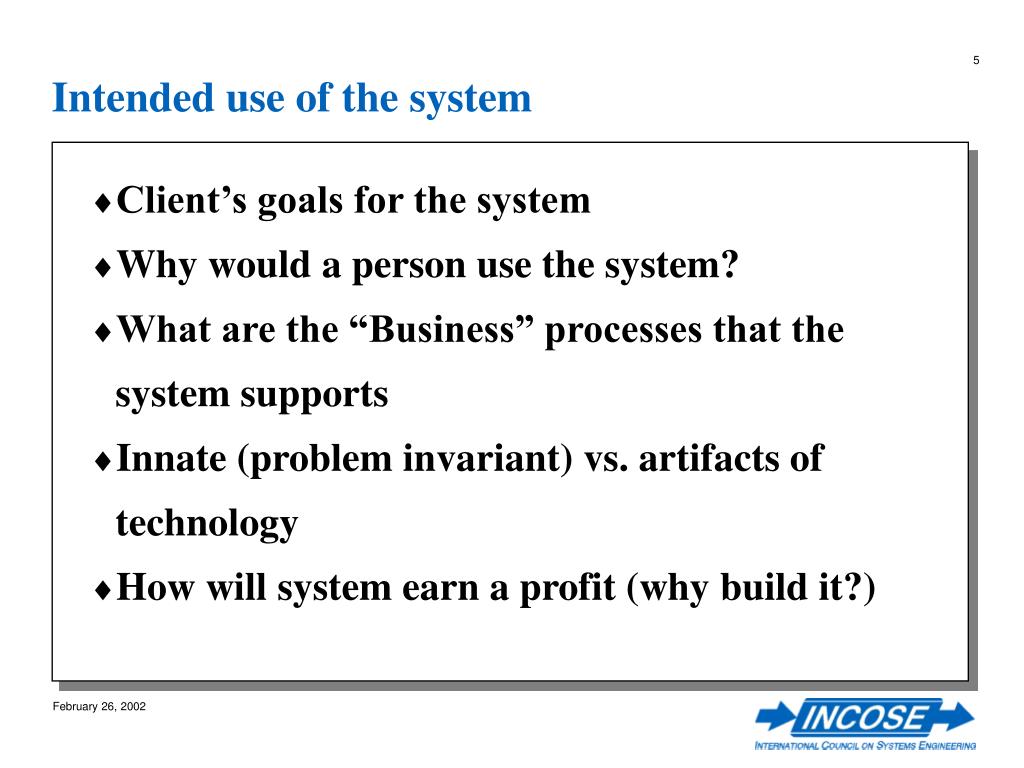 5

Intended use of the system

♦Client’s goals for the system

♦Why would a person use the system?

♦What are the “Business” processes that the system supports

♦Innate (problem invariant) vs. artifacts of technology

♦How will system earn a profit (why build it?)

February 26, 2002

INCOSE
INTERNATIONAL COUNCIL ON SYSTEMS ENGINEERING